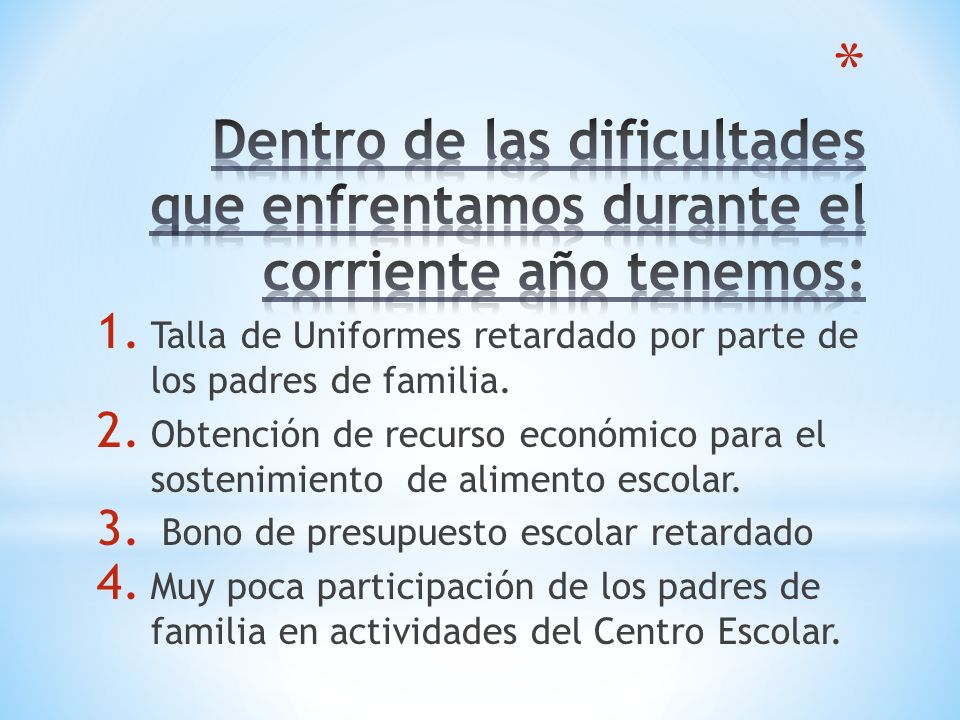 *

Dentro de las dificultades que enfrentamos durante el corriente año tenemos:

1. Talla de Uniformes retardado por parte de los padres de familia.
2. Obtención de recurso económico para el sostenimiento de alimento escolar.
3. Bono de presupuesto escolar retardado
4. Muy poca participación de los padres de familia en actividades del Centro Escolar.